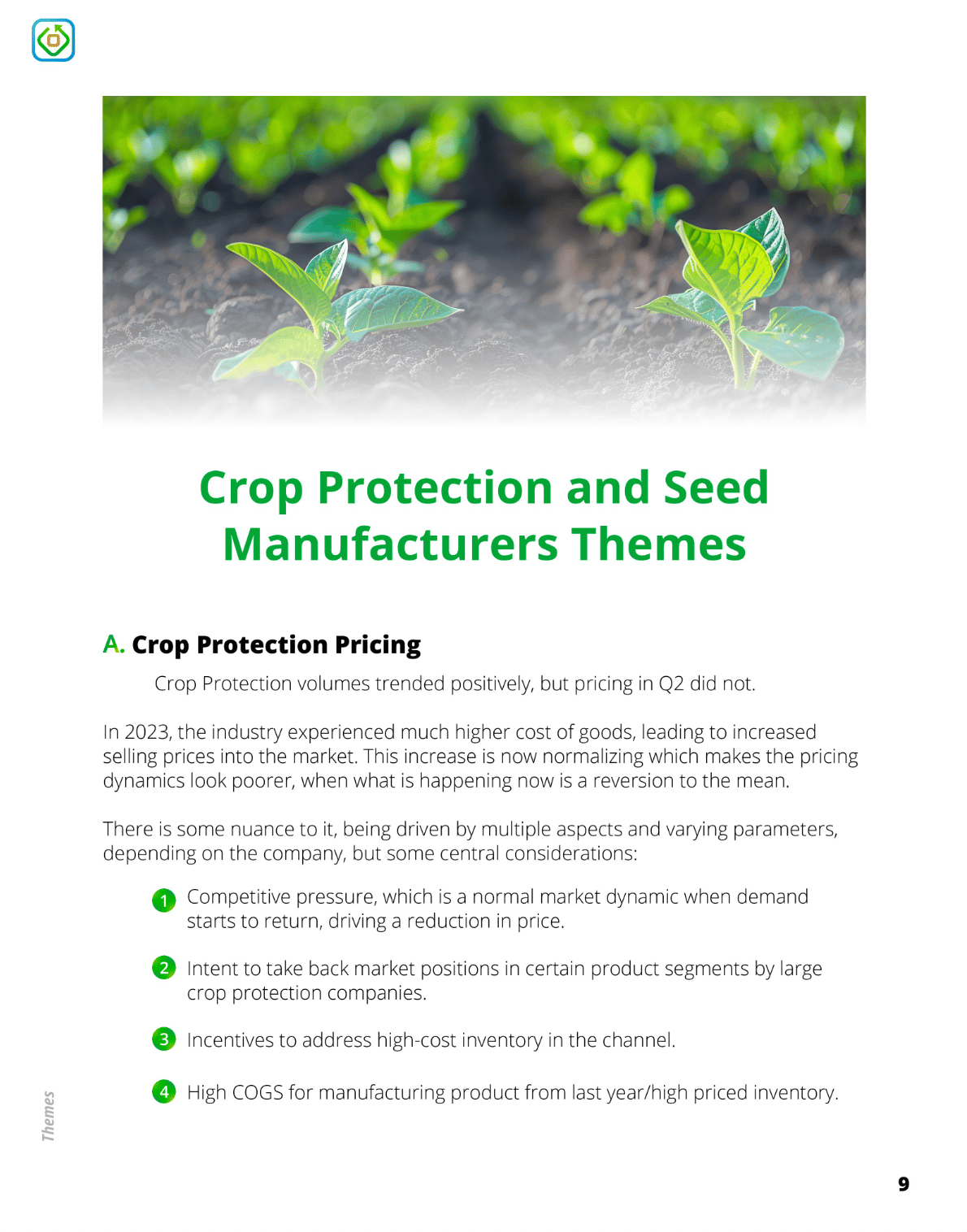 Crop Protection and Seed Manufacturers Themes

A. Crop Protection Pricing

Crop Protection volumes trended positively, but pricing in Q2 did not.

In 2023, the industry experienced much higher cost of goods, leading to increased selling prices into the market. This increase is now normalizing which makes the pricing dynamics look poorer, when what is happening now is a reversion to the mean.

There is some nuance to it, being driven by multiple aspects and varying parameters, depending on the company, but some central considerations:

1 Competitive pressure, which is a normal market dynamic when demand starts to return, driving a reduction in price.

2 Intent to take back market positions in certain product segments by large crop protection companies.

3 Incentives to address high-cost inventory in the channel.

4 High COGS for manufacturing product from last year/high priced inventory.

Themes

9